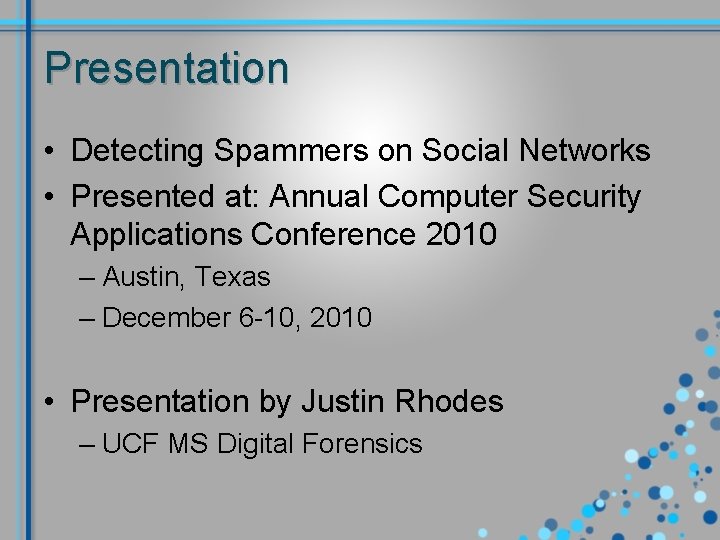 Presentation

• Detecting Spammers on Social Networks
• Presented at: Annual Computer Security Applications Conference 2010
– Austin, Texas
– December 6-10, 2010

• Presentation by Justin Rhodes
– UCF MS Digital Forensics